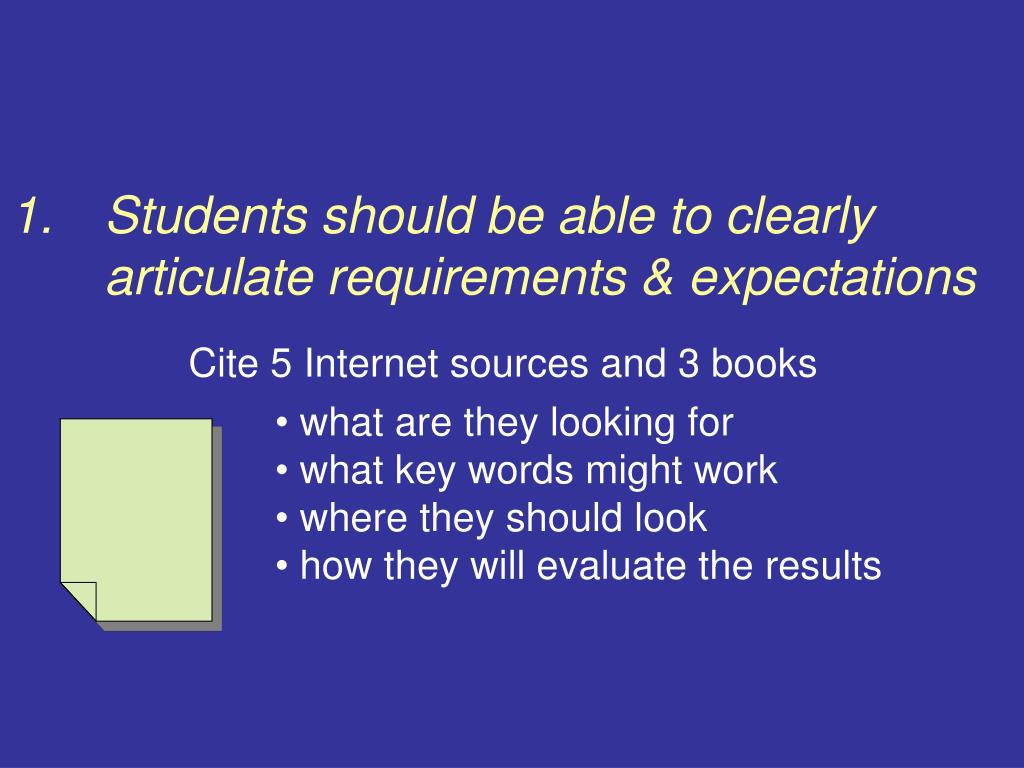 1. Students should be able to clearly articulate requirements & expectations

Cite 5 Internet sources and 3 books

• what are they looking for
• what key words might work
• where they should look
• how they will evaluate the results